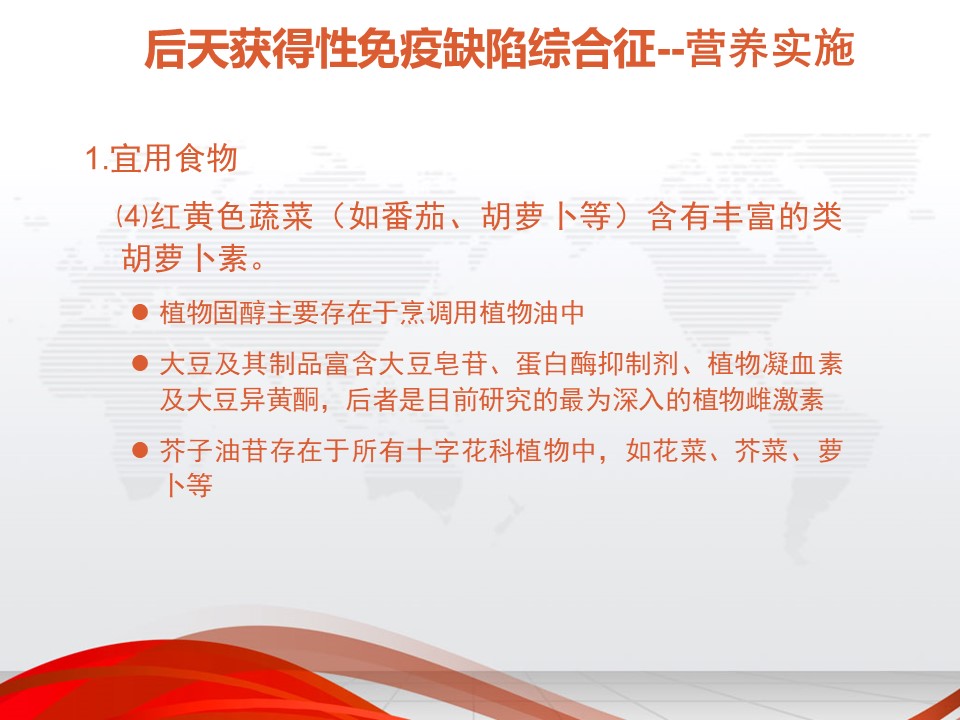 后天获得性免疫缺陷综合征--营养实施

1.宜用食物

⑷红黄色蔬菜（如番茄、胡萝卜等）含有丰富的类胡萝卜素。

● 植物固醇主要存在于烹调用植物油中

● 大豆及其制品富含大豆皂苷、蛋白酶抑制剂、植物凝血素及大豆异黄酮，后者是目前研究的最为深入的植物雌激素

● 芥子油苷存在于所有十字花科植物中，如花菜、芥菜、萝卜等